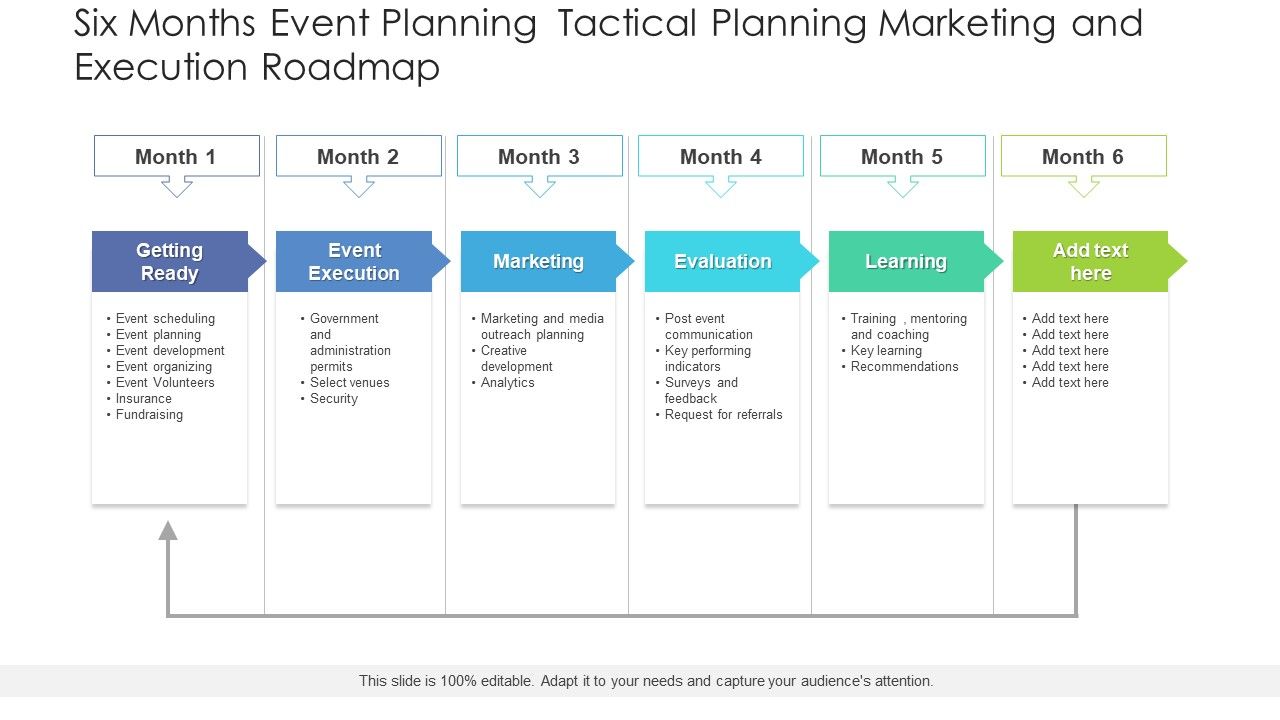 Six Months Event Planning Tactical Planning Marketing and Execution Roadmap

Month 1

Getting Ready

• Event scheduling
• Event planning
• Event development
• Event organizing
• Event Volunteers
• Insurance
• Fundraising

Month 2

Event Execution

• Government and administration permits
• Select venues
• Security

Month 3

Marketing

• Marketing and media outreach planning
• Creative development
• Analytics

Month 4

Evaluation

• Post event communication
• Key performing indicators
• Surveys and feedback
• Request for referrals

Month 5

Learning

• Training , mentoring and coaching
• Key learning
• Recommendations

Month 6

Add text here

• Add text here
• Add text here
• Add text here
• Add text here
• Add text here

This slide is 100% editable. Adapt it to your needs and capture your audience's attention.